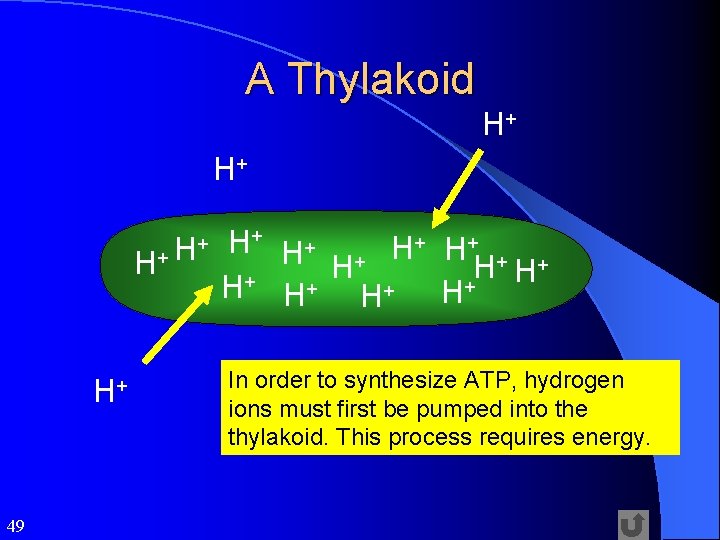 A Thylakoid

$H^+$

$H^+$

$H^+$ $H^+$ $H^+$ $H^+$ $H^+$ $H^+$ $H^+$ $H^+$ $H^+$

$H^+$ $H^+$ $H^+$ $H^+$

$H^+$

In order to synthesize ATP, hydrogen ions must first be pumped into the thylakoid. This process requires energy.

49